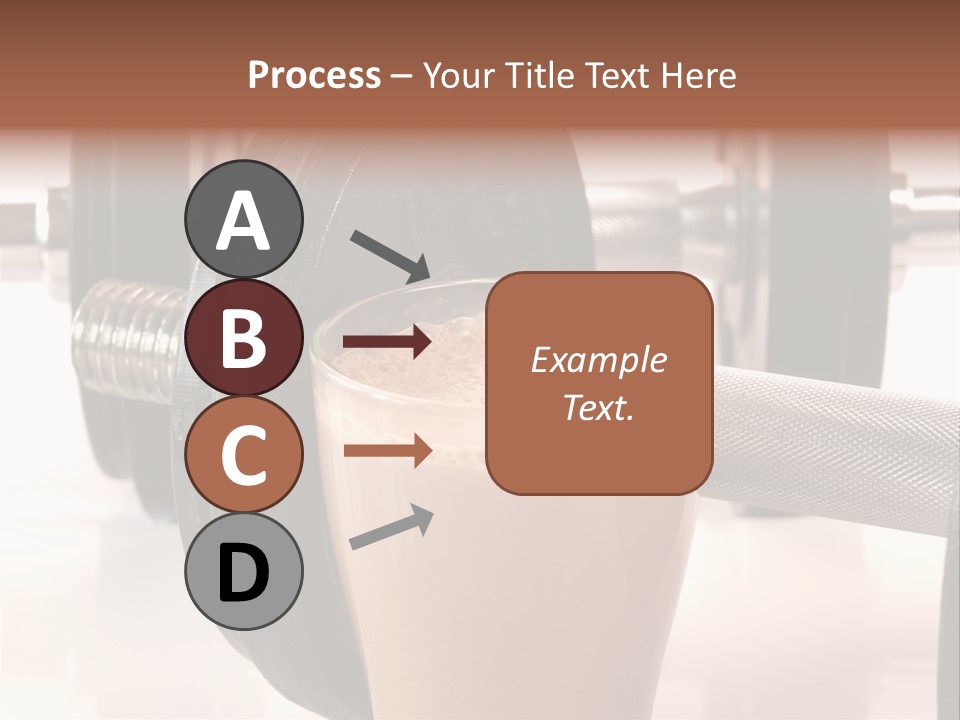 Process – Your Title Text Here

A

B

C

D

Example Text.